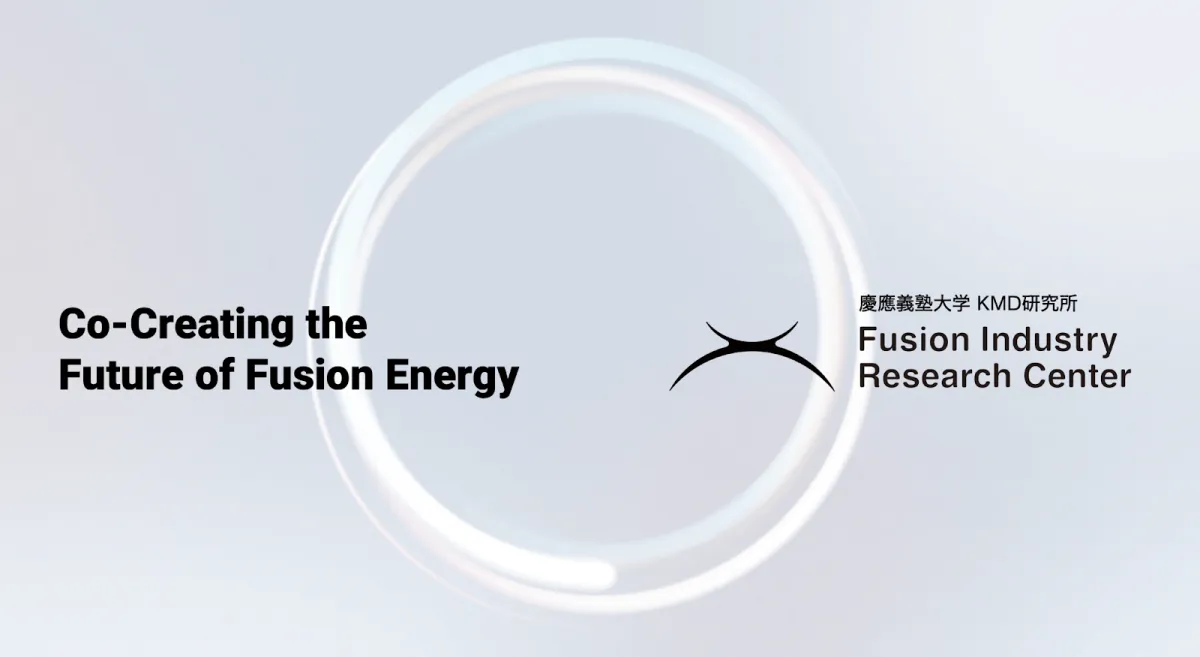 Co-Creating the
Future of Fusion Energy

慶應義塾大学 KMD研究所
Fusion Industry
Research Center